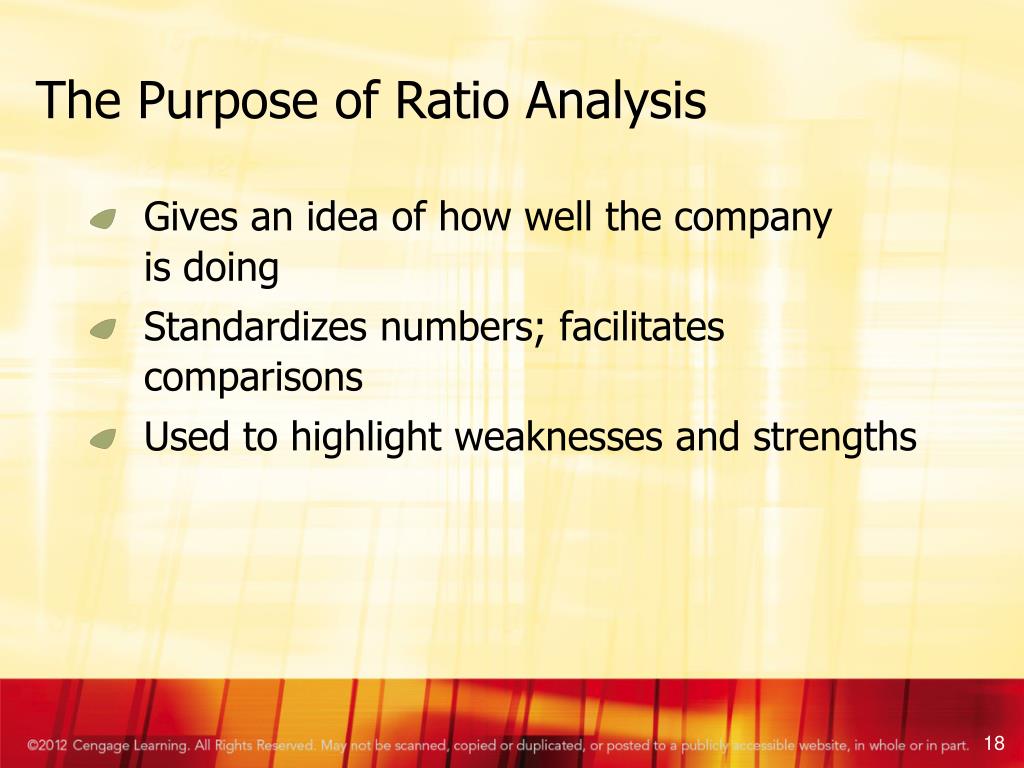 The Purpose of Ratio Analysis

Gives an idea of how well the company is doing

Standardizes numbers; facilitates comparisons

Used to highlight weaknesses and strengths

©2012 Cengage Learning. All Rights Reserved. May not be scanned, copied or duplicated, or posted to a publicly accessible website, in whole or in part.

18